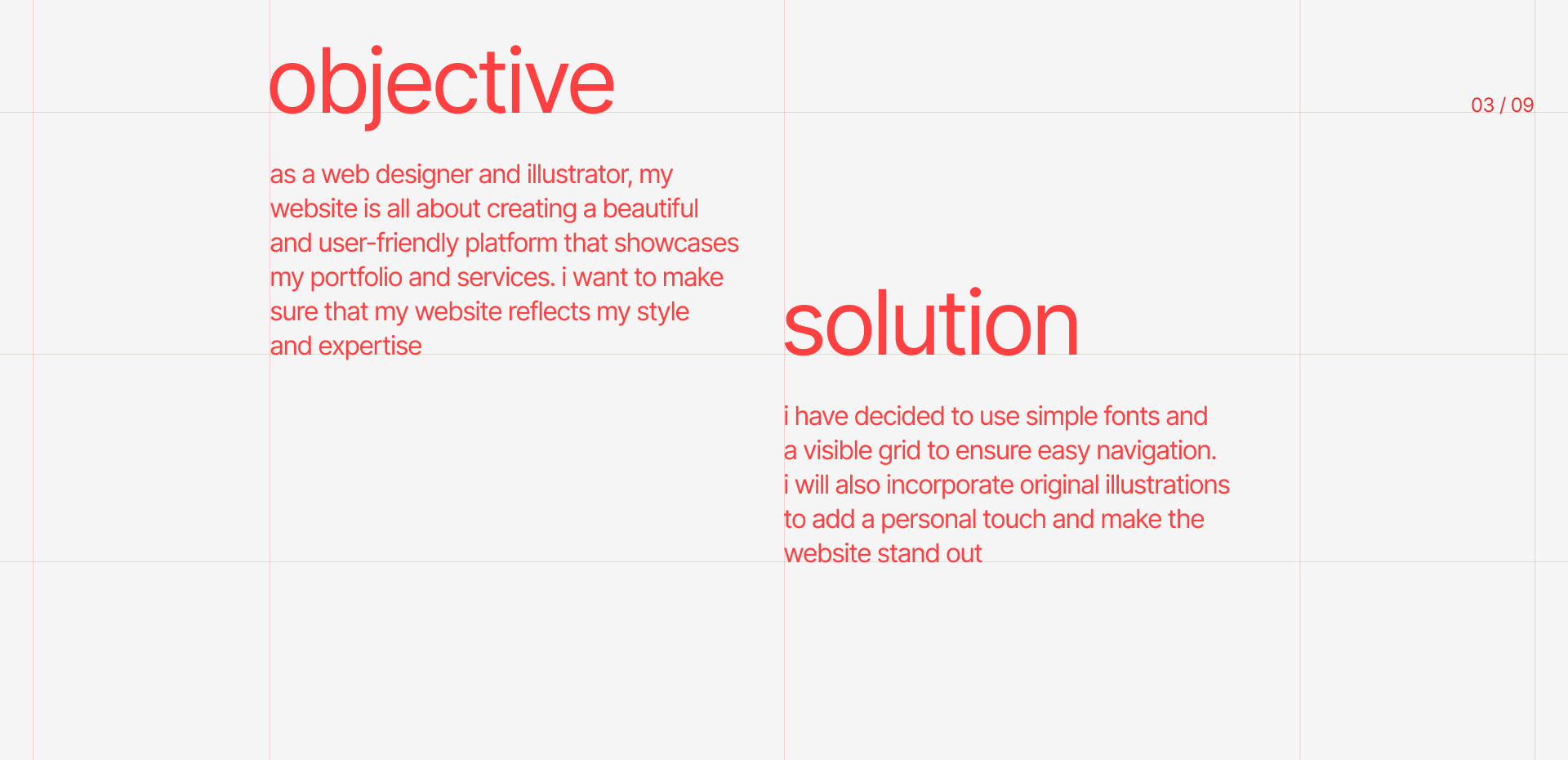 objective

03 / 09

as a web designer and illustrator, my website is all about creating a beautiful and user-friendly platform that showcases my portfolio and services. i want to make sure that my website reflects my style and expertise

solution

i have decided to use simple fonts and a visible grid to ensure easy navigation. i will also incorporate original illustrations to add a personal touch and make the website stand out